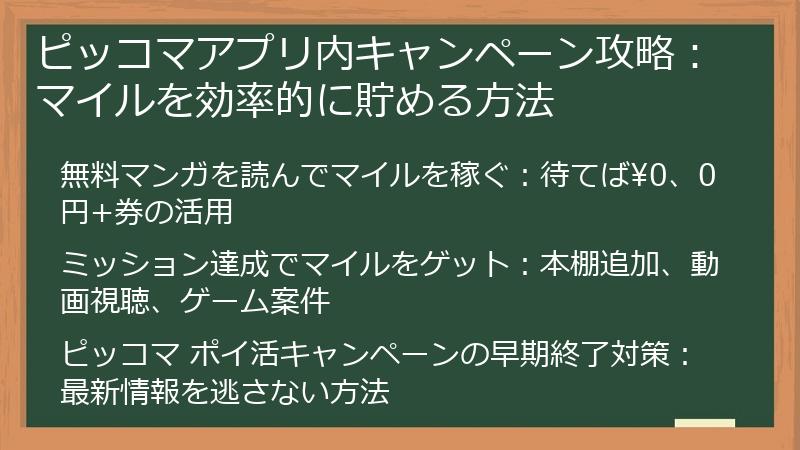 ピッコマアプリ内キャンペーン攻略：マイルを効率的に貯める方法

無料マンガを読んでマイルを稼ぐ：待てば¥0、0円+券の活用

ミッション達成でマイルをゲット：本棚追加、動画視聴、ゲーム案件

ピッコマ ポイ活キャンペーンの早期終了対策：最新情報を逃さない方法